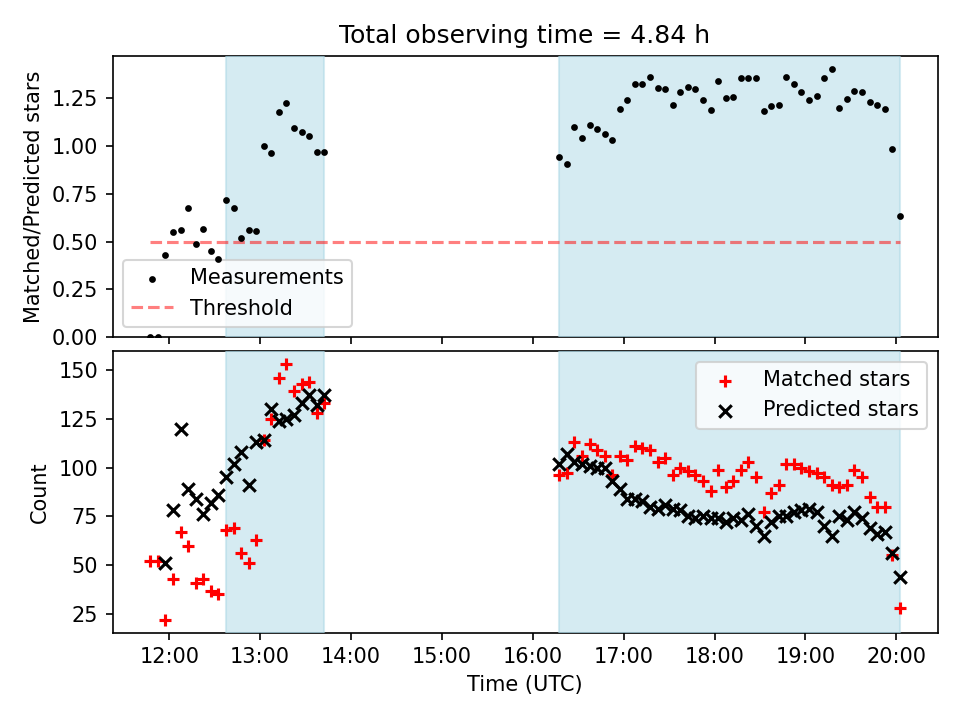 Total observing time = 4.84 h

Matched/Predicted stars

1.25
1.00
0.75
0.50
0.25
0.00

Measurements
Threshold

Count

150
125
100
75
50
25

Matched stars
Predicted stars

12:00
13:00
14:00
15:00
16:00
17:00
18:00
19:00
20:00

Time (UTC)